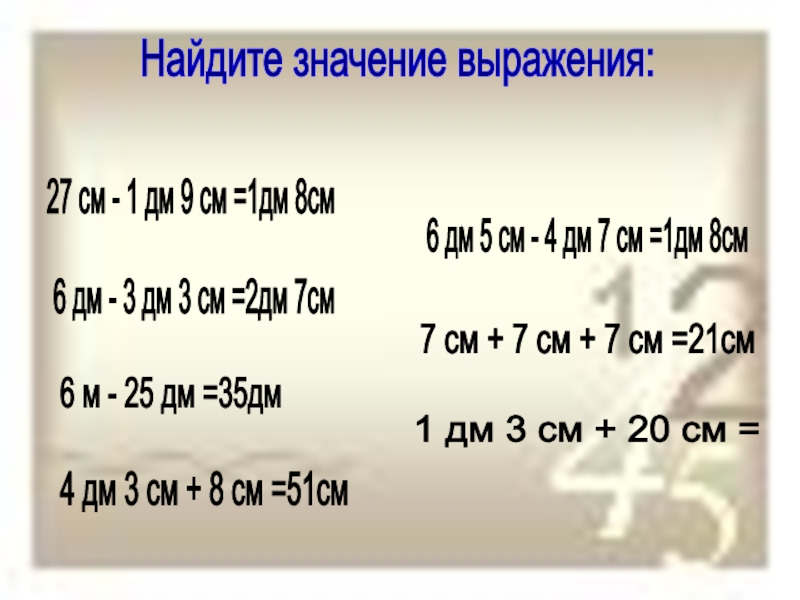 Найдите значение выражения:

27 см - 1 дм 9 см =1дм 8см

6 дм - 3 дм 3 см =2дм 7см

6 м - 25 дм =35дм

4 дм 3 см + 8 см =51см

6 дм 5 см - 4 дм 7 см =1дм 8см

7 см + 7 см + 7 см =21см

1 дм 3 см + 20 см =